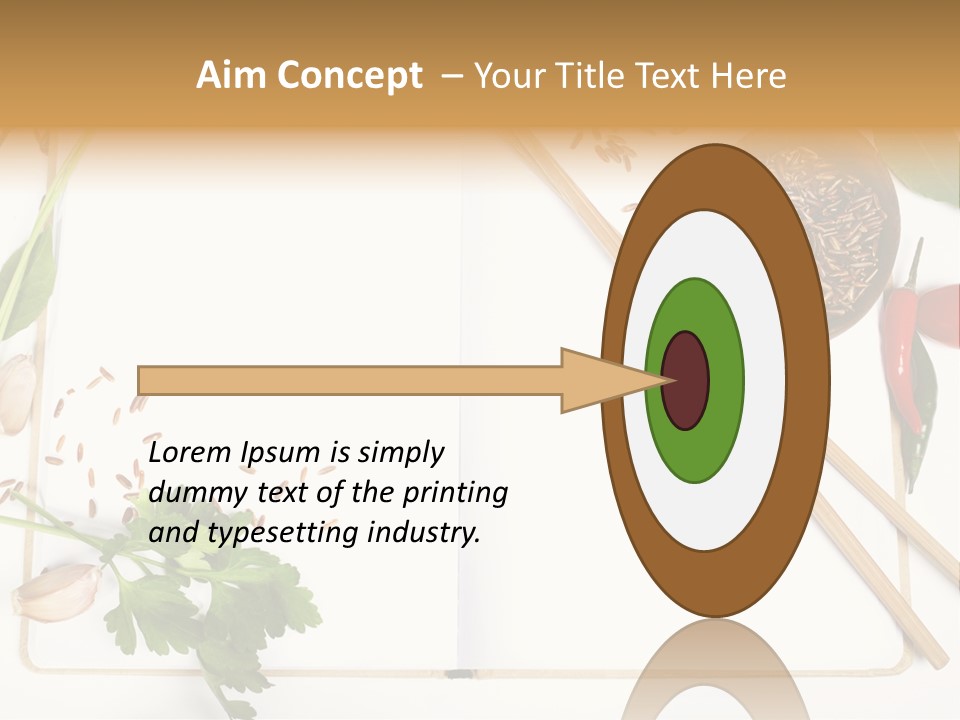 Aim Concept – Your Title Text Here

Lorem Ipsum is simply dummy text of the printing and typesetting industry.